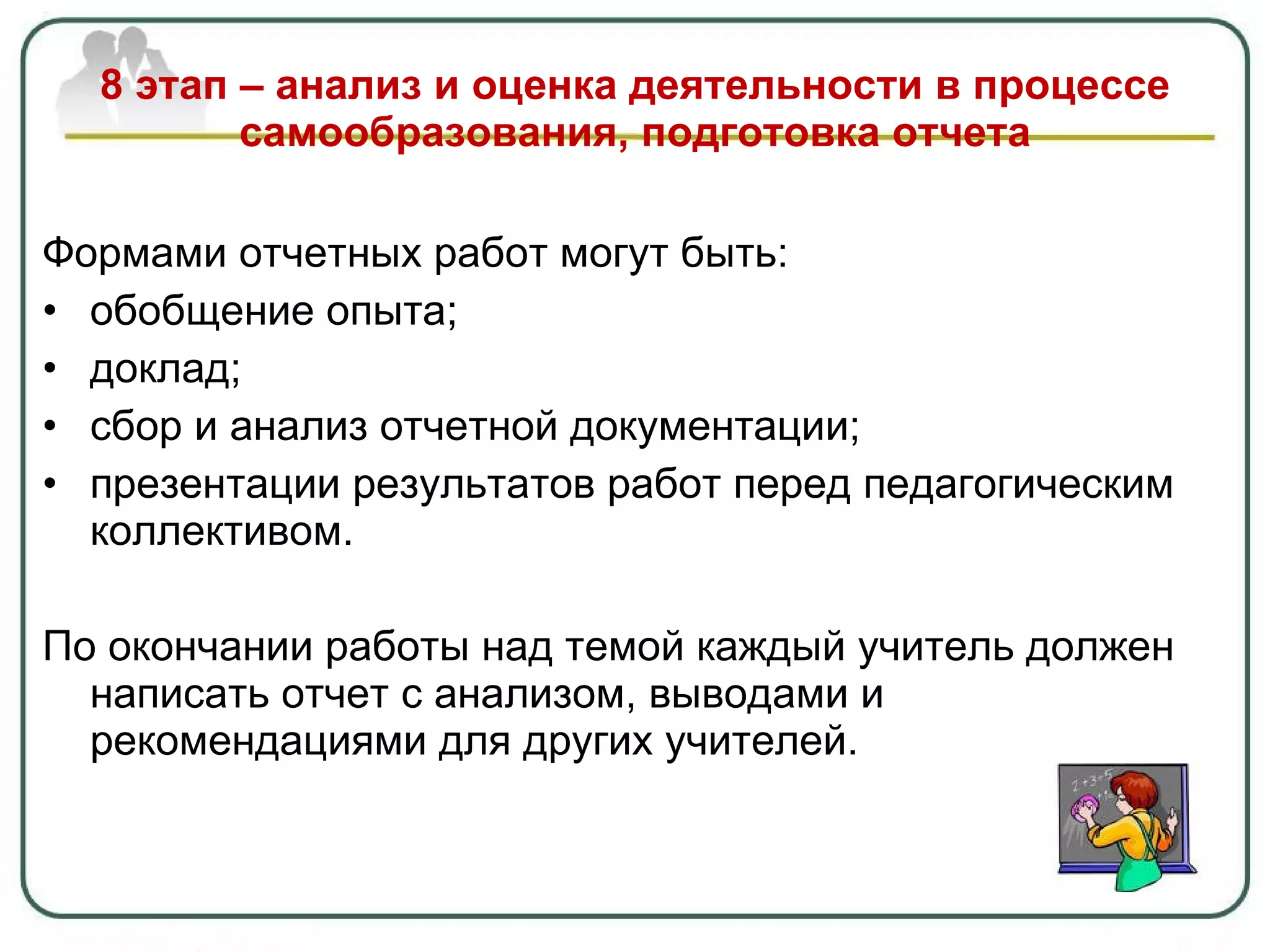 8 этап – анализ и оценка деятельности в процессе самообразования, подготовка отчета

Формами отчетных работ могут быть:
• обобщение опыта;
• доклад;
• сбор и анализ отчетной документации;
• презентации результатов работ перед педагогическим коллективом.

По окончании работы над темой каждый учитель должен написать отчет с анализом, выводами и рекомендациями для других учителей.

2+3=5